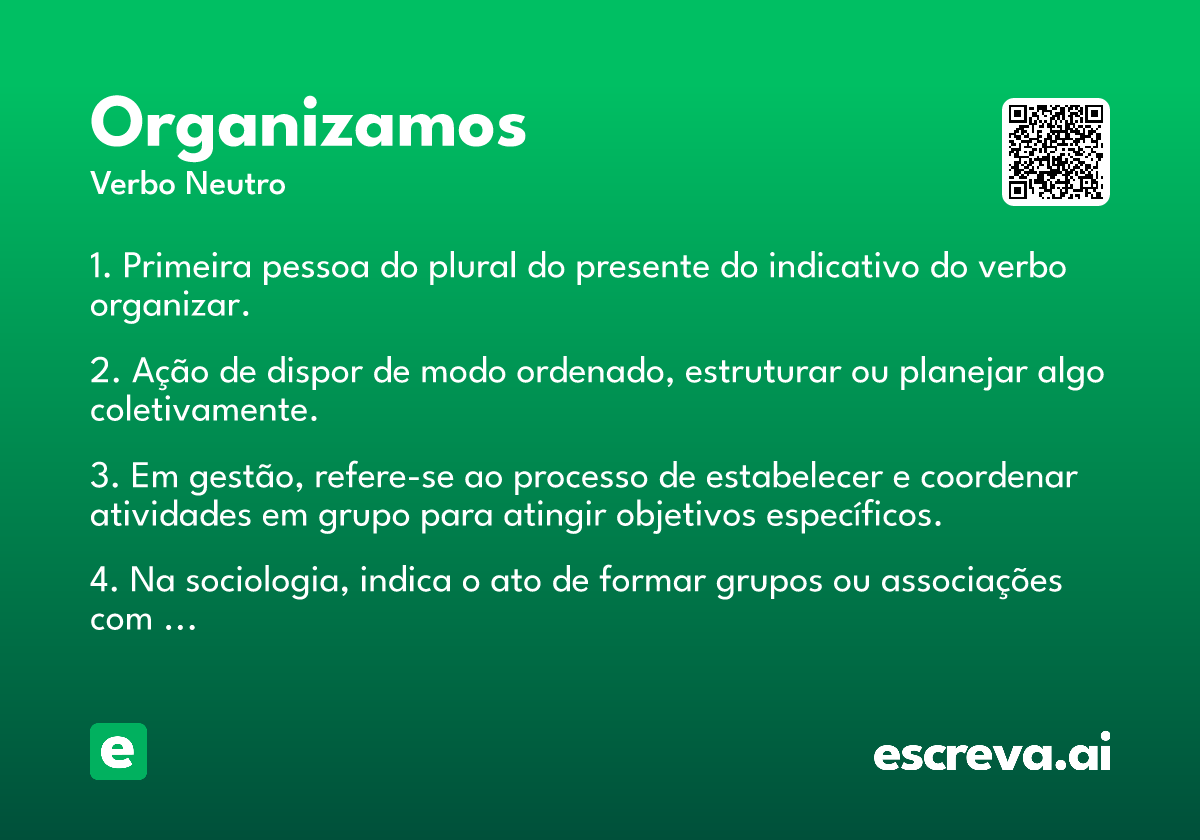 Organizamos
Verbo Neutro

1. Primeira pessoa do plural do presente do indicativo do verbo organizar.

2. Ação de dispor de modo ordenado, estruturar ou planejar algo coletivamente.

3. Em gestão, refere-se ao processo de estabelecer e coordenar atividades em grupo para atingir objetivos específicos.

4. Na sociologia, indica o ato de formar grupos ou associações com ...

e

escreva.ai